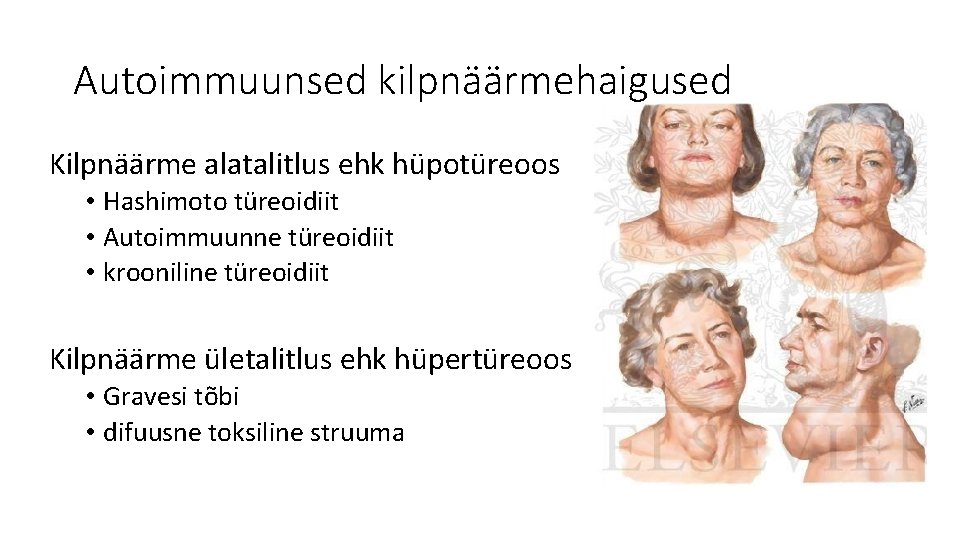 Autoimmuunsed kilpnäärmehaigused

Kilpnäärme alatalitlus ehk hüpotüreoos
• Hashimoto türeoidiit
• Autoimmuunne türeoidiit
• krooniline türeoidiit

Kilpnäärme ületalitlus ehk hüpertüreoos
• Gravesi tõbi
• difuusne toksiline struuma

ELSEVIER